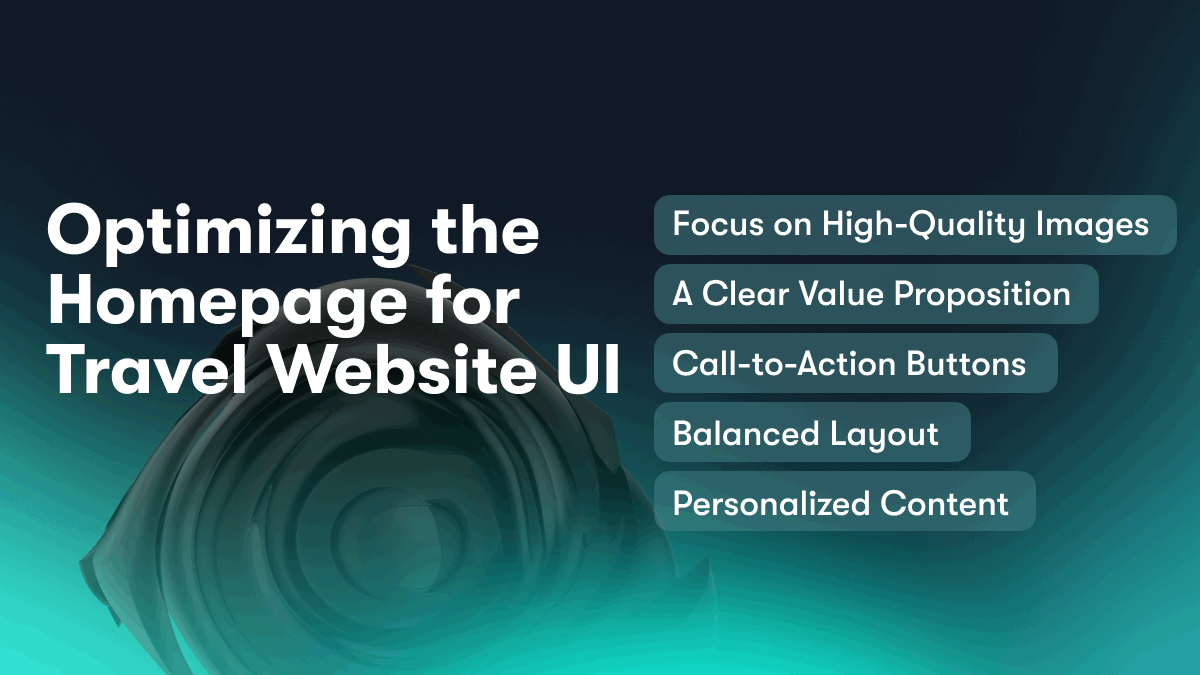 Optimizing the Homepage for Travel Website UI

Focus on High-Quality Images

A Clear Value Proposition

Call-to-Action Buttons

Balanced Layout

Personalized Content